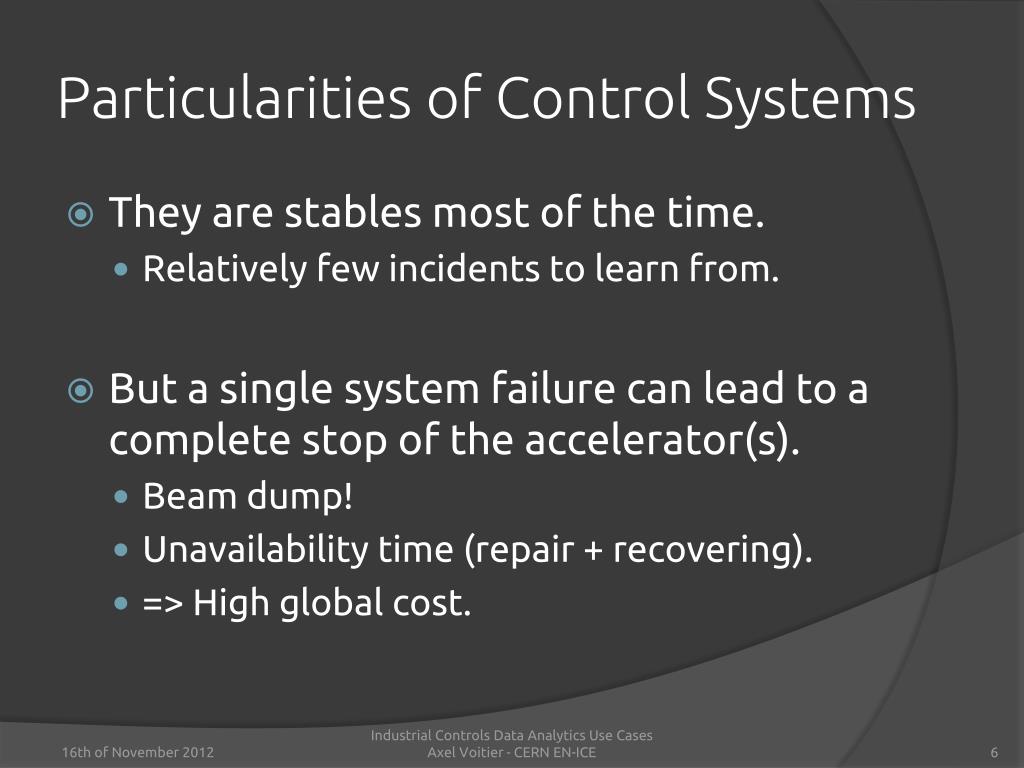 Particularities of Control Systems

They are stables most of the time.

Relatively few incidents to learn from.

But a single system failure can lead to a complete stop of the accelerator(s).

Beam dump!

Unavailability time (repair + recovering).

=> High global cost.

16th of November 2012

Industrial Controls Data Analytics Use Cases
Axel Voitier - CERN EN-ICE

6